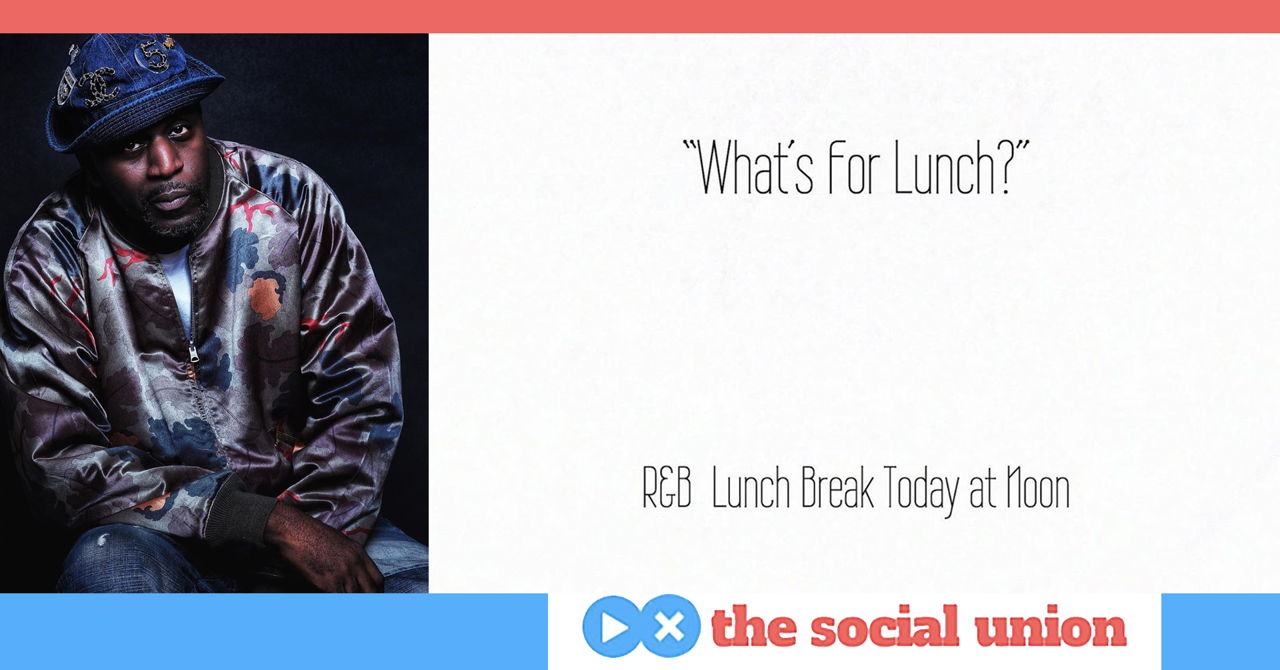 "What's For Lunch?"

R&B Lunch Break Today at Noon

the social union